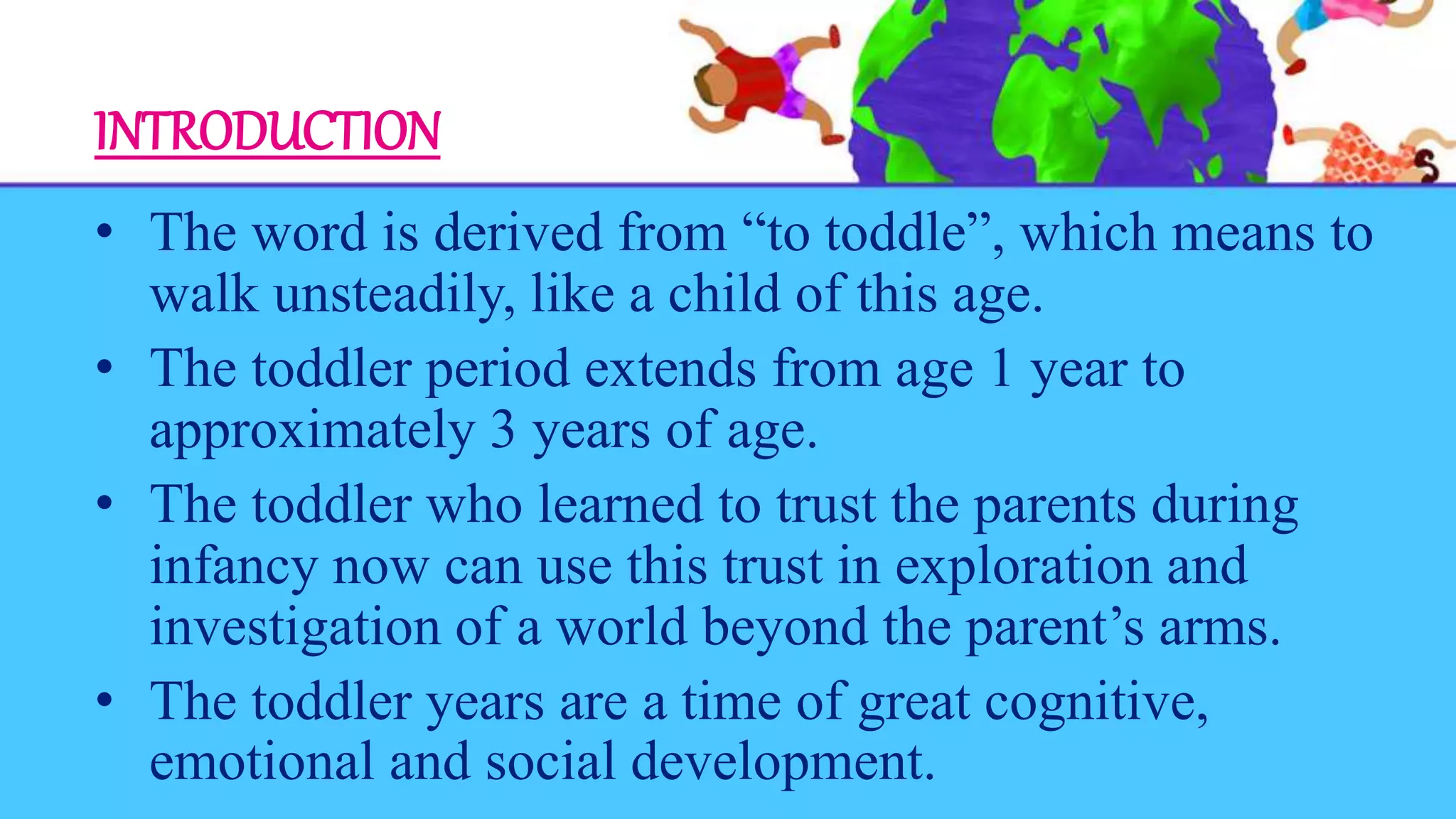 INTRODUCTION

• The word is derived from “to toddle”, which means to walk unsteadily, like a child of this age.
• The toddler period extends from age 1 year to approximately 3 years of age.
• The toddler who learned to trust the parents during infancy now can use this trust in exploration and investigation of a world beyond the parent’s arms.
• The toddler years are a time of great cognitive, emotional and social development.